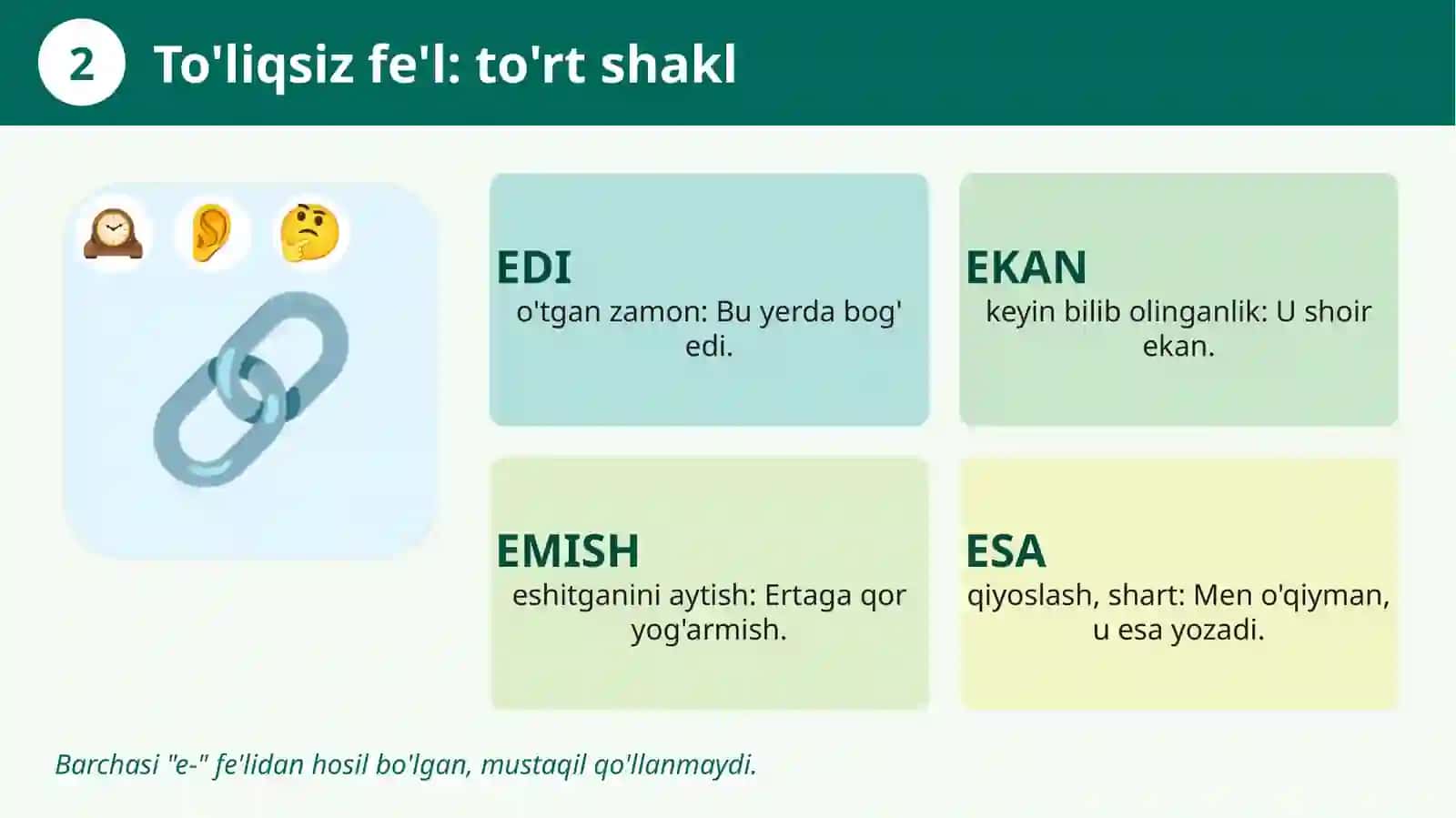 2

To'liqsiz fe'l: to'rt shakl

EDI
o'tgan zamon: Bu yerda bog' edi.

EKAN
keyin bilib olinganlik: U shoir ekan.

EMISH
eshitganini aytish: Ertaga qor yog'armish.

ESA
qiyoslash, shart: Men o'qiyman, u esa yozadi.

Barchasi "e-" fe'lidan hosil bo'lgan, mustaqil qo'llanmaydi.